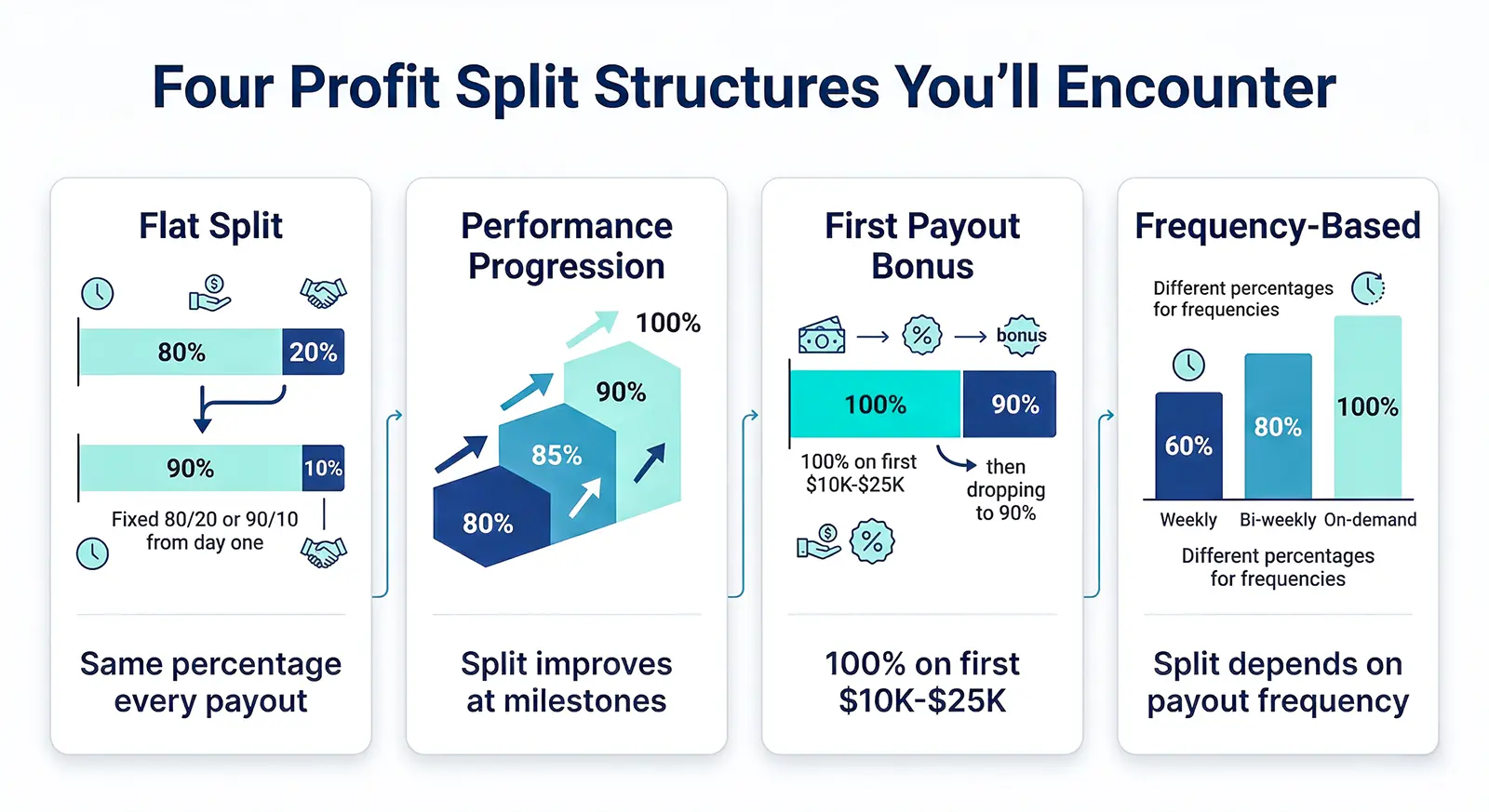 Four Profit Split Structures You'll Encounter

Flat Split

80% 20%

90% 10%

Fixed 80/20 or 90/10 from day one

Same percentage every payout

Performance Progression

100%

90%

85%

80%

Split improves at milestones

First Payout Bonus

bonus

100% 90%

100% on first $10K-$25K

then dropping to 90%

100% on first $10K-$25K

Frequency-Based

Different percentages for frequencies

60% 80% 100%

Weekly Bi-weekly On-demand

Different percentages for frequencies

Split depends on payout frequency